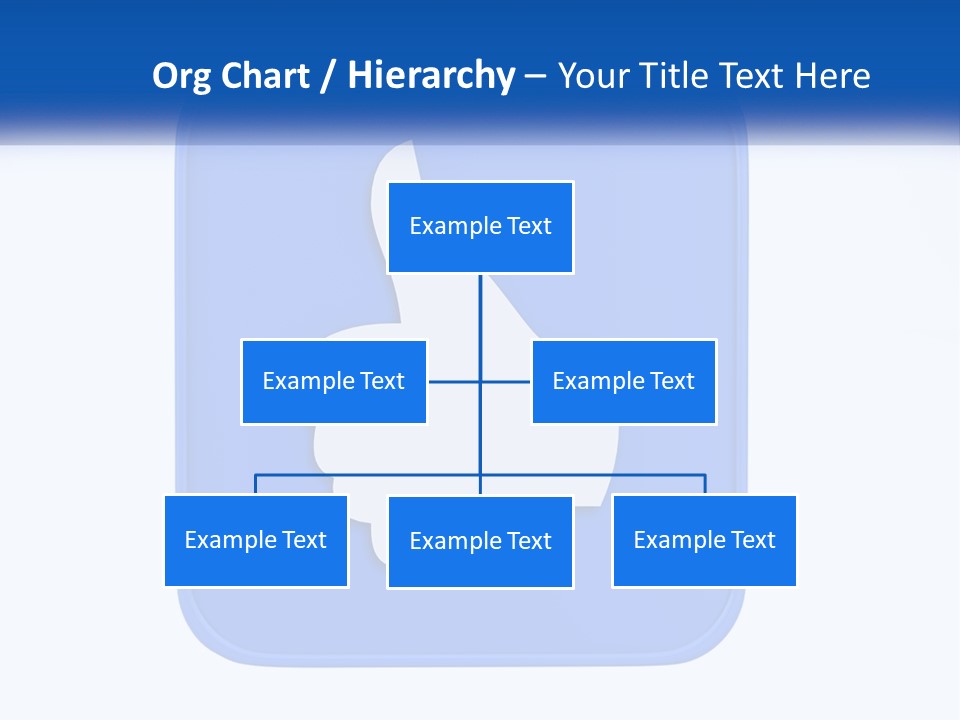 Org Chart / Hierarchy – Your Title Text Here

Example Text

Example Text

Example Text

Example Text

Example Text

Example Text